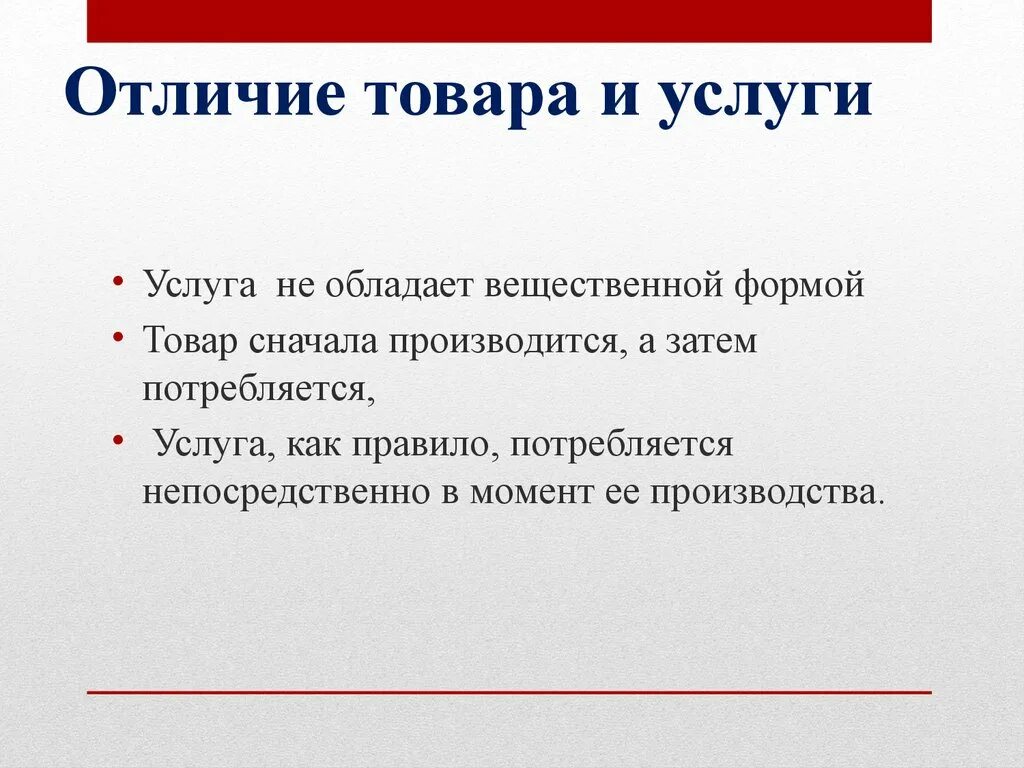 Отличие товара и услуги

• Услуга не обладает вещественной формой
• Товар сначала производится, а затем потребляется,
• Услуга, как правило, потребляется непосредственно в момент ее производства.